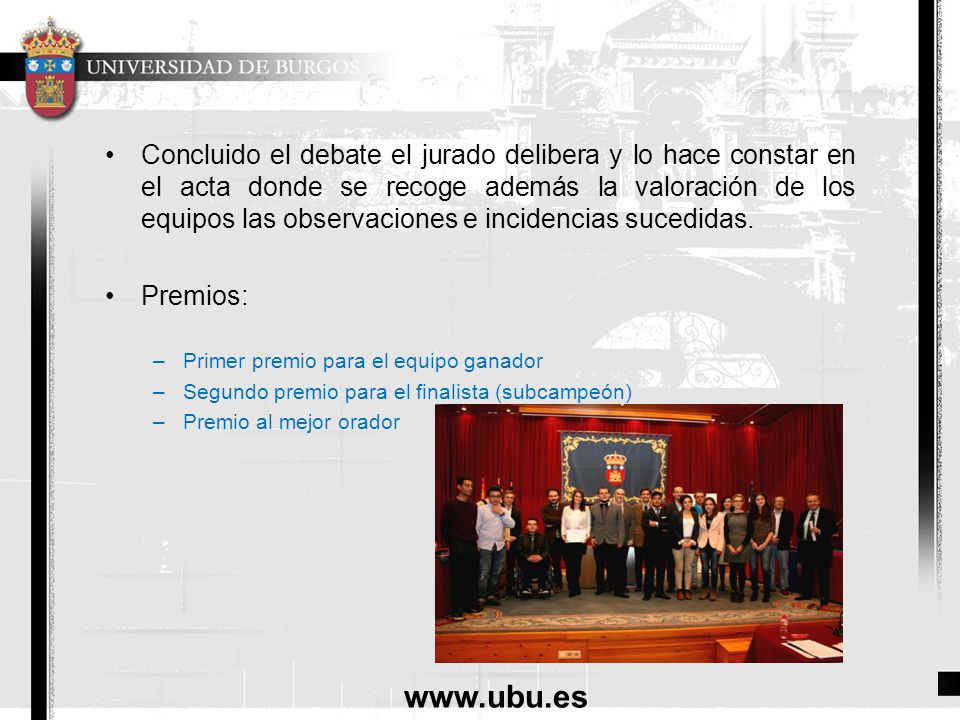 UNIVERSIDAD DE BURGOS

• Concluido el debate el jurado delibera y lo hace constar en el acta donde se recoge además la valoración de los equipos las observaciones e incidencias sucedidas.

• Premios:

– Primer premio para el equipo ganador
– Segundo premio para el finalista (subcampeón)
– Premio al mejor orador

www.ubu.es